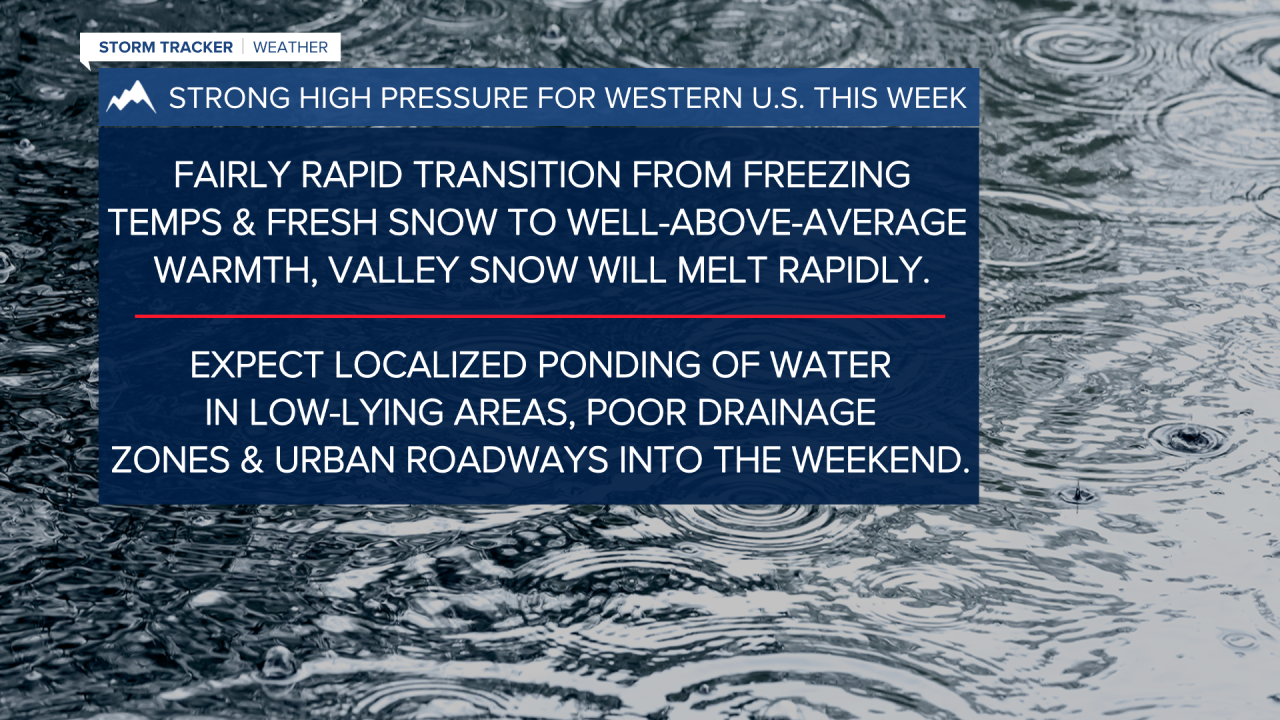 STORM TRACKER | WEATHER

STRONG HIGH PRESSURE FOR WESTERN U.S. THIS WEEK

FAIRLY RAPID TRANSITION FROM FREEZING TEMPS & FRESH SNOW TO WELL-ABOVE-AVERAGE WARMTH, VALLEY SNOW WILL MELT RAPIDLY.

EXPECT LOCALIZED PONDING OF WATER IN LOW-LYING AREAS, POOR DRAINAGE ZONES & URBAN ROADWAYS INTO THE WEEKEND.